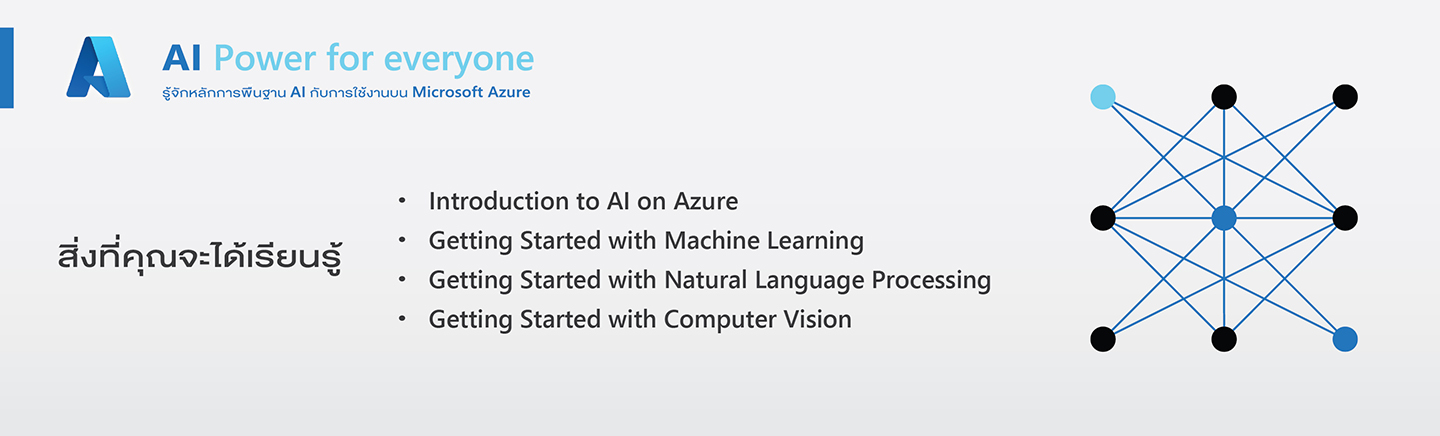 AI Power for everyone
รู้จักหลักการพื้นฐาน AI กับการใช้งานบน Microsoft Azure

สิ่งที่คุณจะได้เรียนรู้

• Introduction to AI on Azure
• Getting Started with Machine Learning
• Getting Started with Natural Language Processing
• Getting Started with Computer Vision